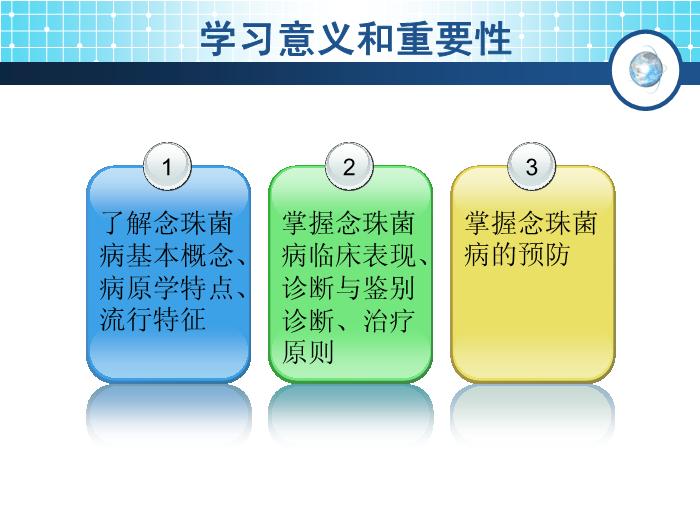 学习意义和重要性

1

了解念珠菌病基本概念、病原学特点、流行特征

2

掌握念珠菌病临床表现、诊断与鉴别诊断、治疗原则

3

掌握念珠菌病的预防